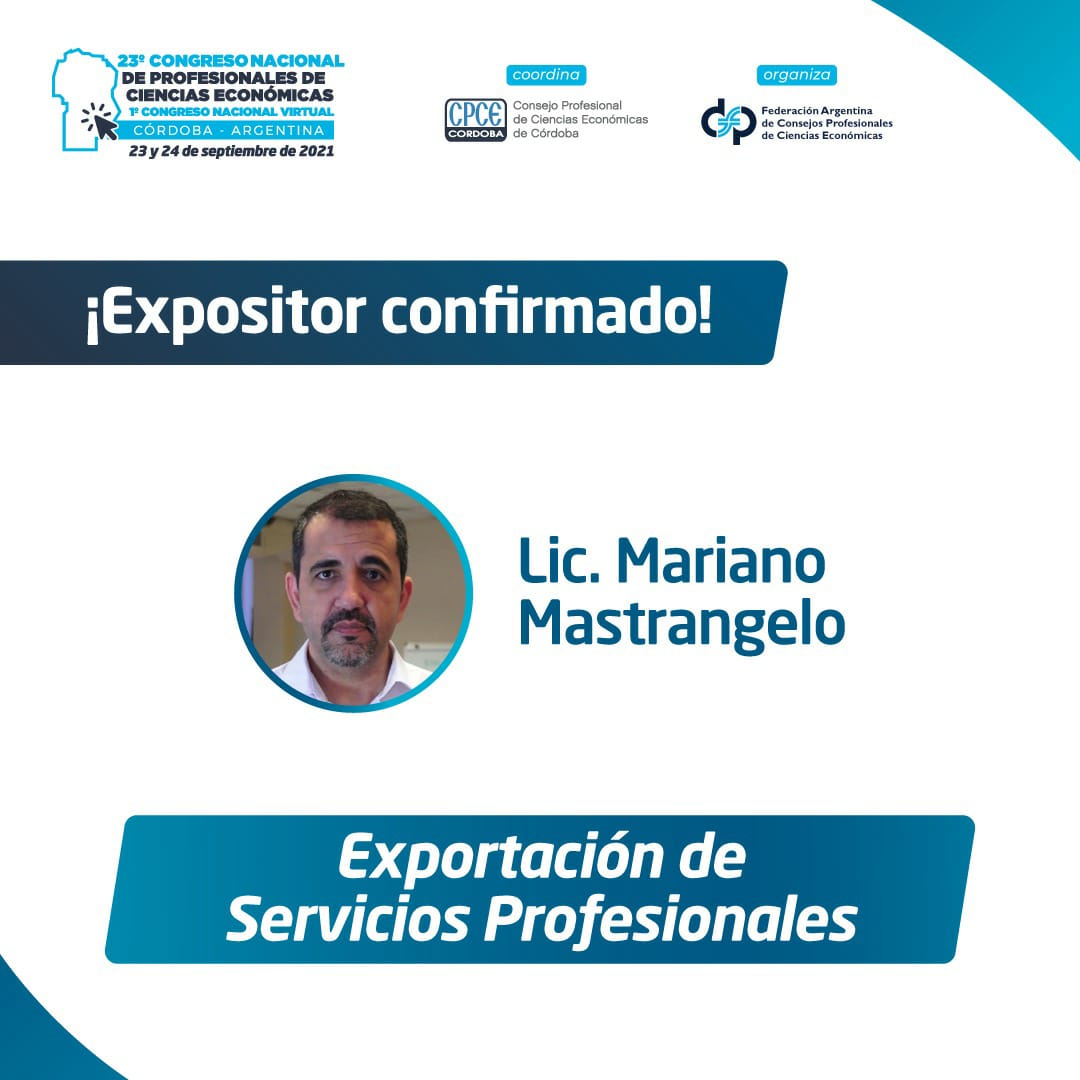 23º CONGRESO NACIONAL DE PROFESIONALES DE CIENCIAS ECONÓMICAS
1º CONGRESO NACIONAL VIRTUAL
CÓRDOBA - ARGENTINA
23 y 24 de septiembre de 2021

coordina
CPCE CORDOBA
Consejo Profesional de Ciencias Económicas de Córdoba

organiza
Federación Argentina de Consejos Profesionales de Ciencias Económicas

¡Expositor confirmado!

Lic. Mariano Mastrangelo

Exportación de Servicios Profesionales